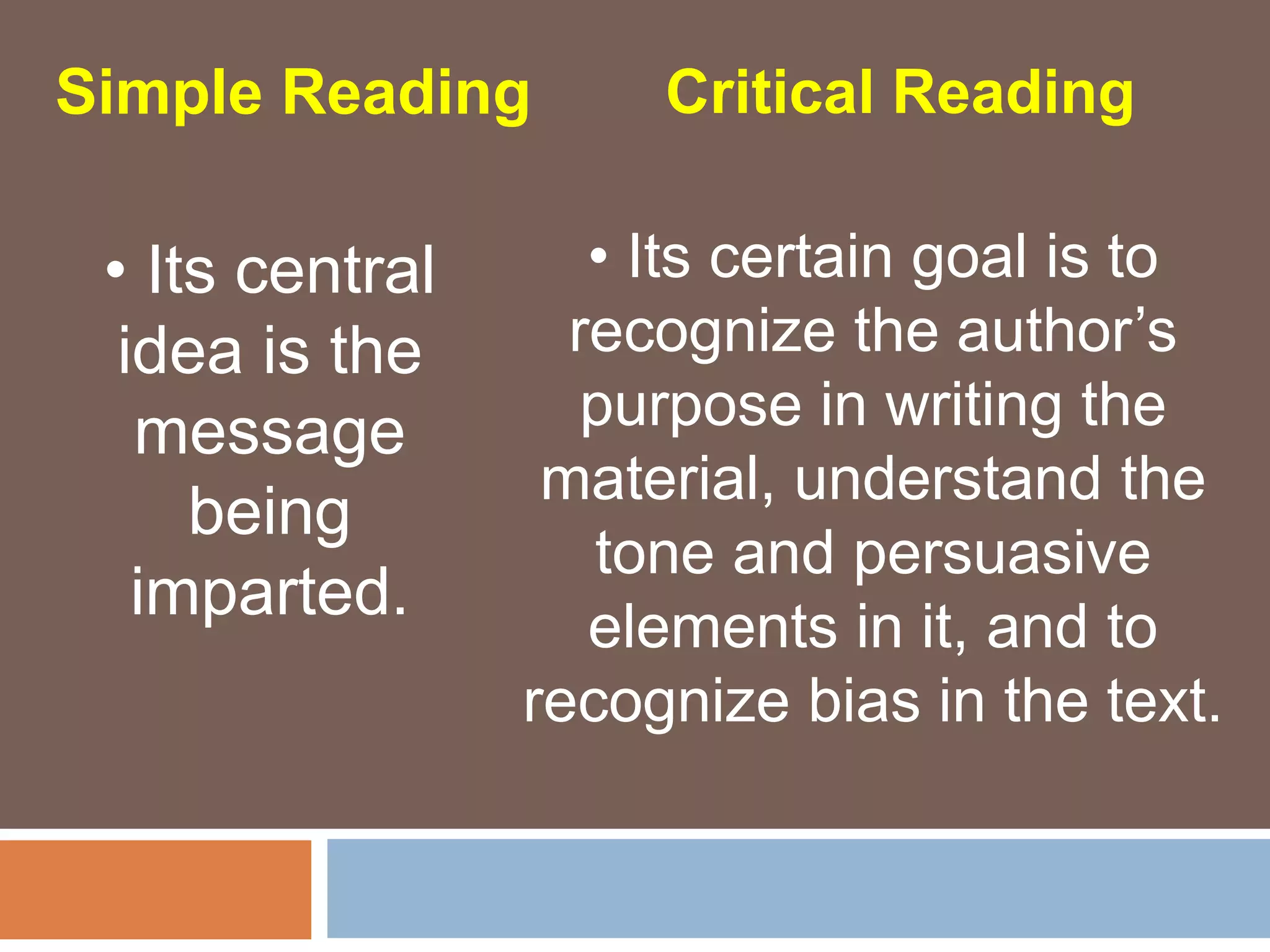 Simple Reading

• Its central idea is the message being imparted.

Critical Reading

• Its certain goal is to recognize the author’s purpose in writing the material, understand the tone and persuasive elements in it, and to recognize bias in the text.